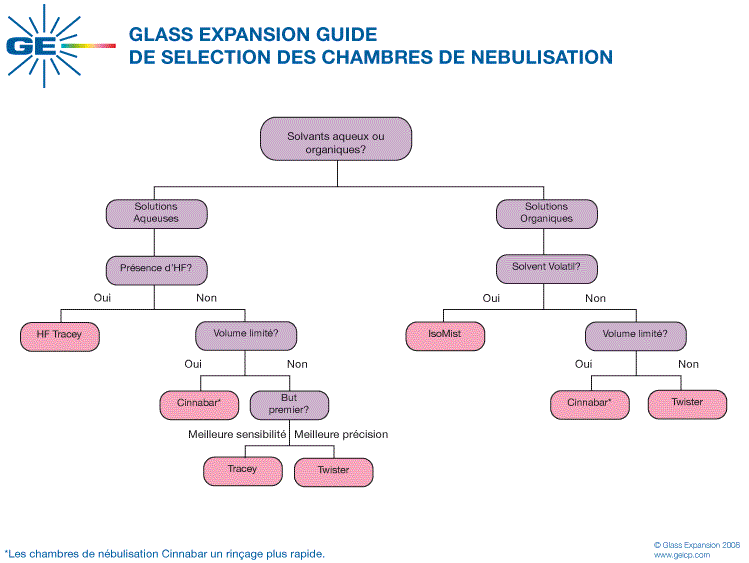 GE

GLASS EXPANSION GUIDE
DE SELECTION DES CHAMBRES DE NEBULISATION

Solvants aqueux ou organiques?

Solutions Aqueuses

Présence d'HF?

Oui

Non

HF Tracey

Volume limité?

Oui

Non

Cinnabar*

But premier?

Meilleure sensibilité

Meilleure précision

Tracey

Twister

Solutions Organiques

Solvent Volatil?

Oui

Non

IsoMist

Volume limité?

Oui

Non

Cinnabar*

Twister

*Les chambres de nébulisation Cinnabar un rinçage plus rapide.

© Glass Expansion 2008
www.geicp.com